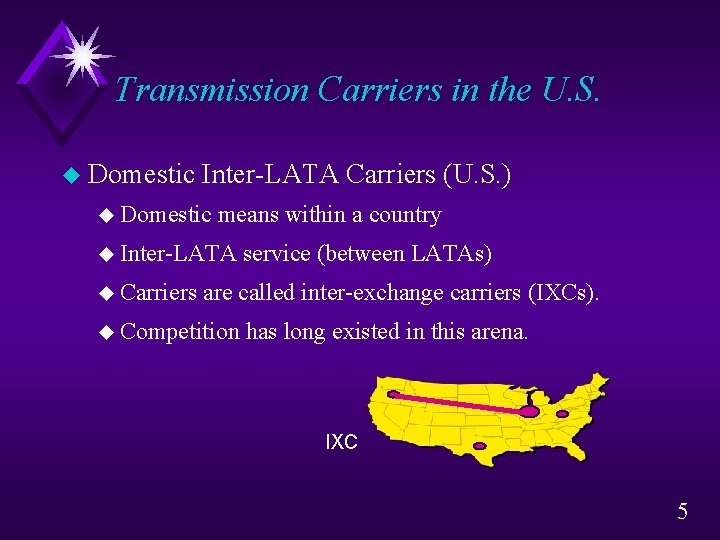 Transmission Carriers in the U.S.

Domestic Inter-LATA Carriers (U.S.)

Domestic means within a country

Inter-LATA service (between LATAs)

Carriers are called inter-exchange carriers (IXCs).

Competition has long existed in this arena.

IXC

5